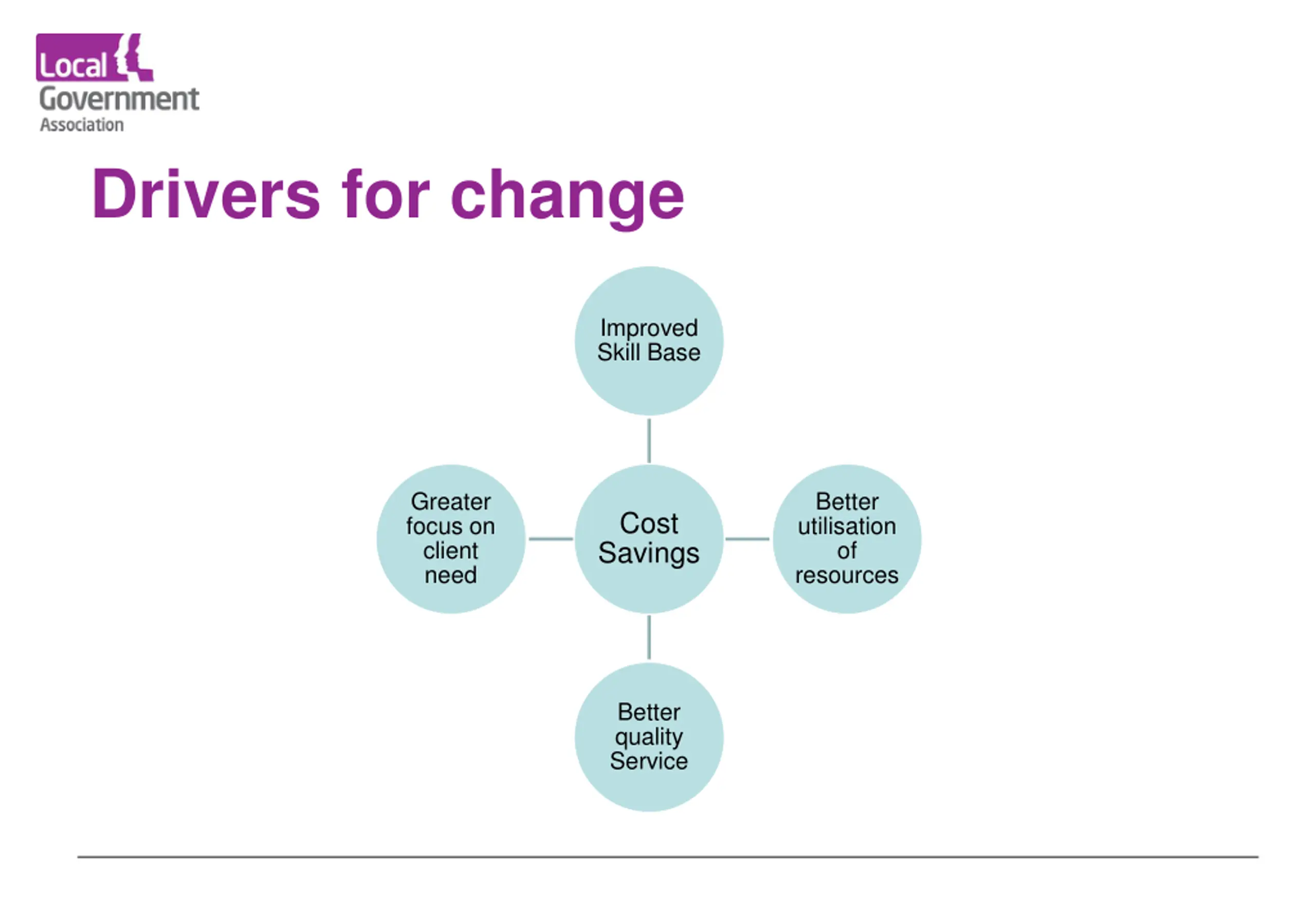 Local Government Association

Drivers for change

Improved Skill Base

Greater focus on client need

Cost Savings

Better utilisation of resources

Better quality Service